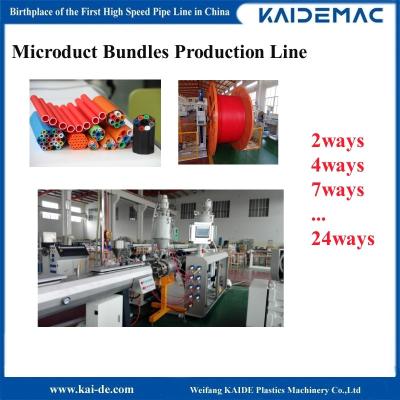 Birthplace of the First High Speed Pipe Line in China

KAIDEMAC

Microduct Bundles Production Line

2ways
4ways
7ways
...
24ways

www.kai-de.com

Weifang KAIDE Plastics Machinery Co.,Ltd